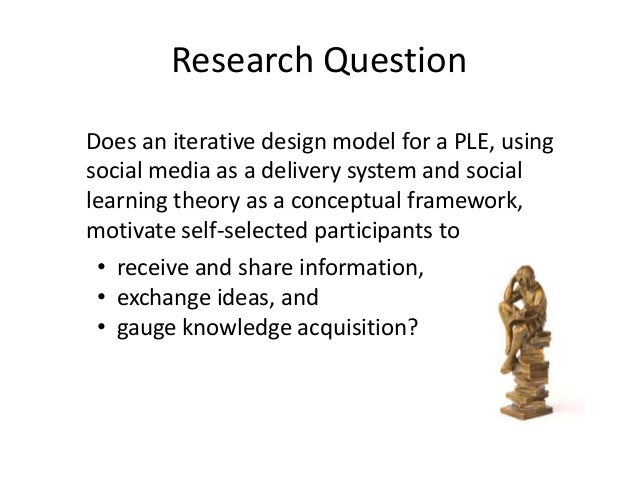 Research Question

Does an iterative design model for a PLE, using social media as a delivery system and social learning theory as a conceptual framework, motivate self-selected participants to

• receive and share information,
• exchange ideas, and
• gauge knowledge acquisition?